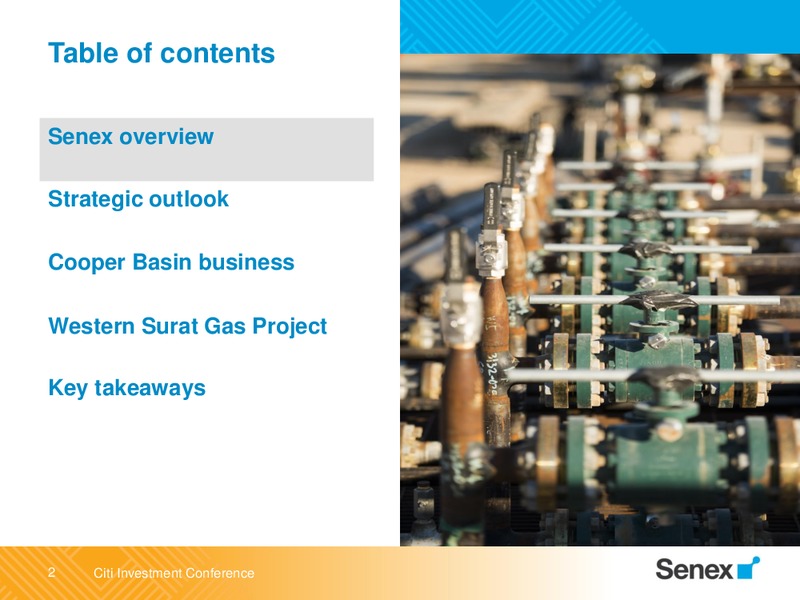 Table of contents

Senex overview

Strategic outlook

Cooper Basin business

Western Surat Gas Project

Key takeaways

2 Citi Investment Conference

Senex